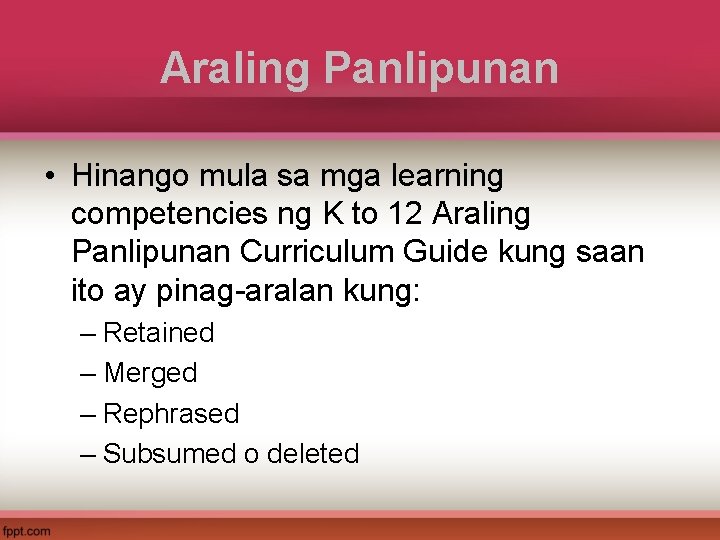 Araling Panlipunan

• Hinango mula sa mga learning competencies ng K to 12 Araling Panlipunan Curriculum Guide kung saan ito ay pinag-aralan kung:
– Retained
– Merged
– Rephrased
– Subsumed o deleted

fppt.com